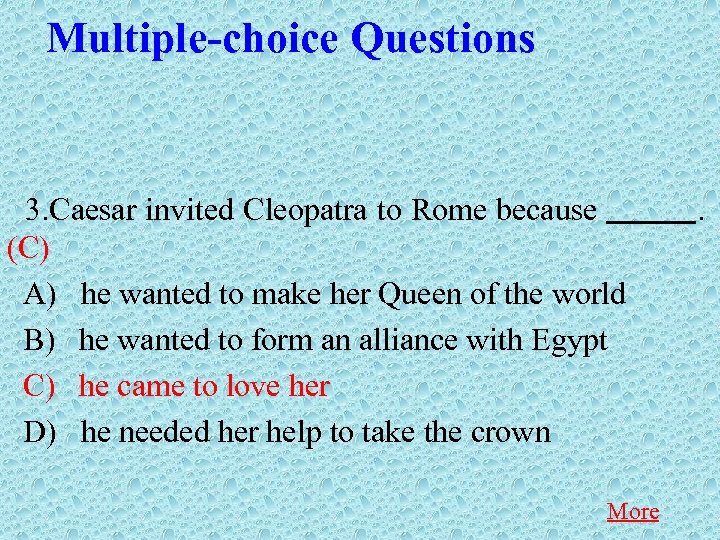 Multiple-choice Questions

3.Caesar invited Cleopatra to Rome because ______. (C)

A) he wanted to make her Queen of the world

B) he wanted to form an alliance with Egypt

C) he came to love her

D) he needed her help to take the crown

More